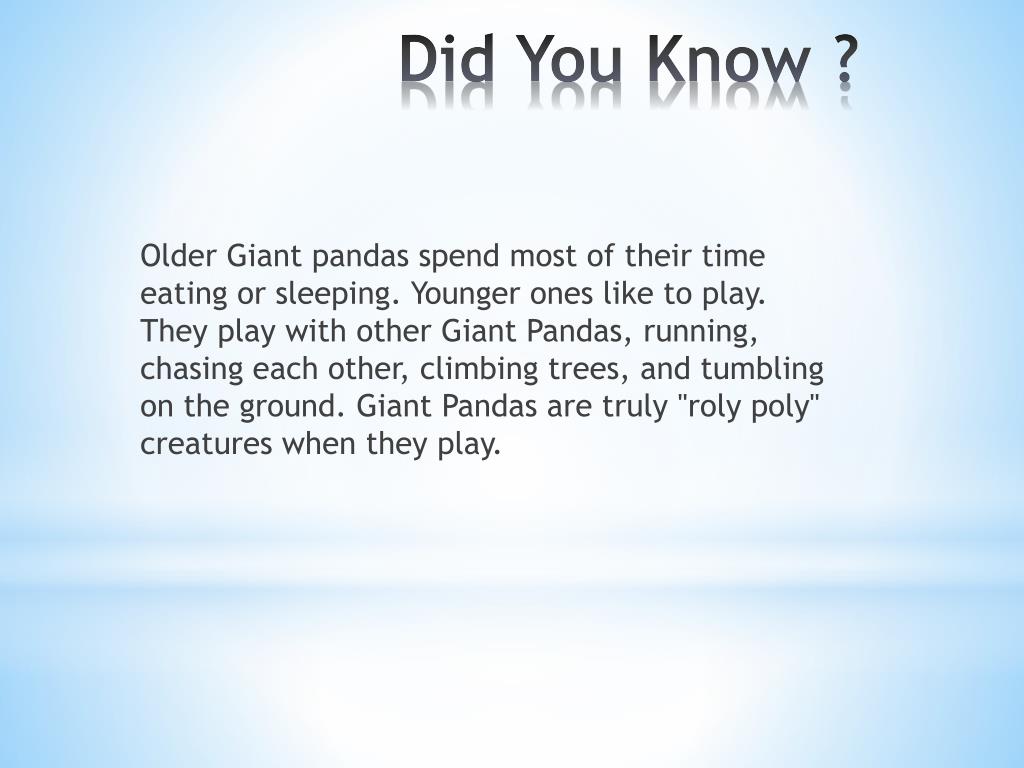 Did You Know ?

Older Giant pandas spend most of their time eating or sleeping. Younger ones like to play. They play with other Giant Pandas, running, chasing each other, climbing trees, and tumbling on the ground. Giant Pandas are truly "roly poly" creatures when they play.